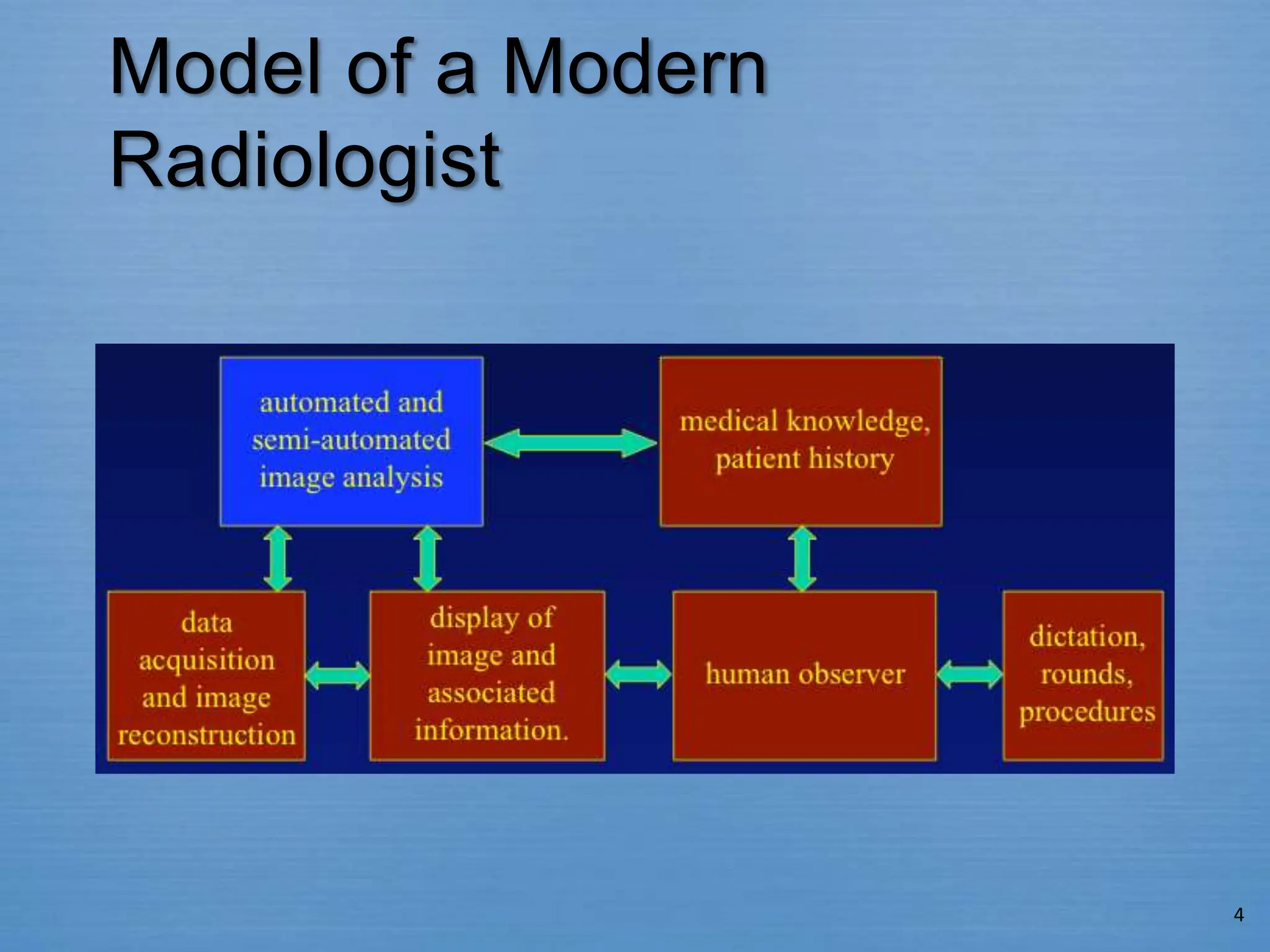 Model of a Modern Radiologist

automated and semi-automated image analysis

medical knowledge, patient history

data acquisition and image reconstruction

display of image and associated information.

human observer

dictation, rounds, procedures

4